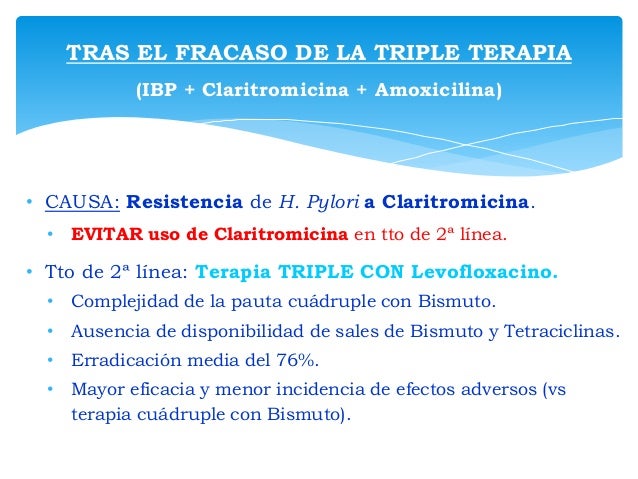 TRAS EL FRACASO DE LA TRIPLE TERAPIA

(IBP + Claritromicina + Amoxicilina)

• CAUSA: Resistencia de H. Pylori a Claritromicina.
  • EVITAR uso de Claritromicina en tto de 2ª línea.
• Tto de 2ª línea: Terapia TRIPLE CON Levofloxacino.
  • Complejidad de la pauta cuádruple con Bismuto.
  • Ausencia de disponibilidad de sales de Bismuto y Tetraciclinas.
  • Erradicación media del 76%.
  • Mayor eficacia y menor incidencia de efectos adversos (vs terapia cuádruple con Bismuto).